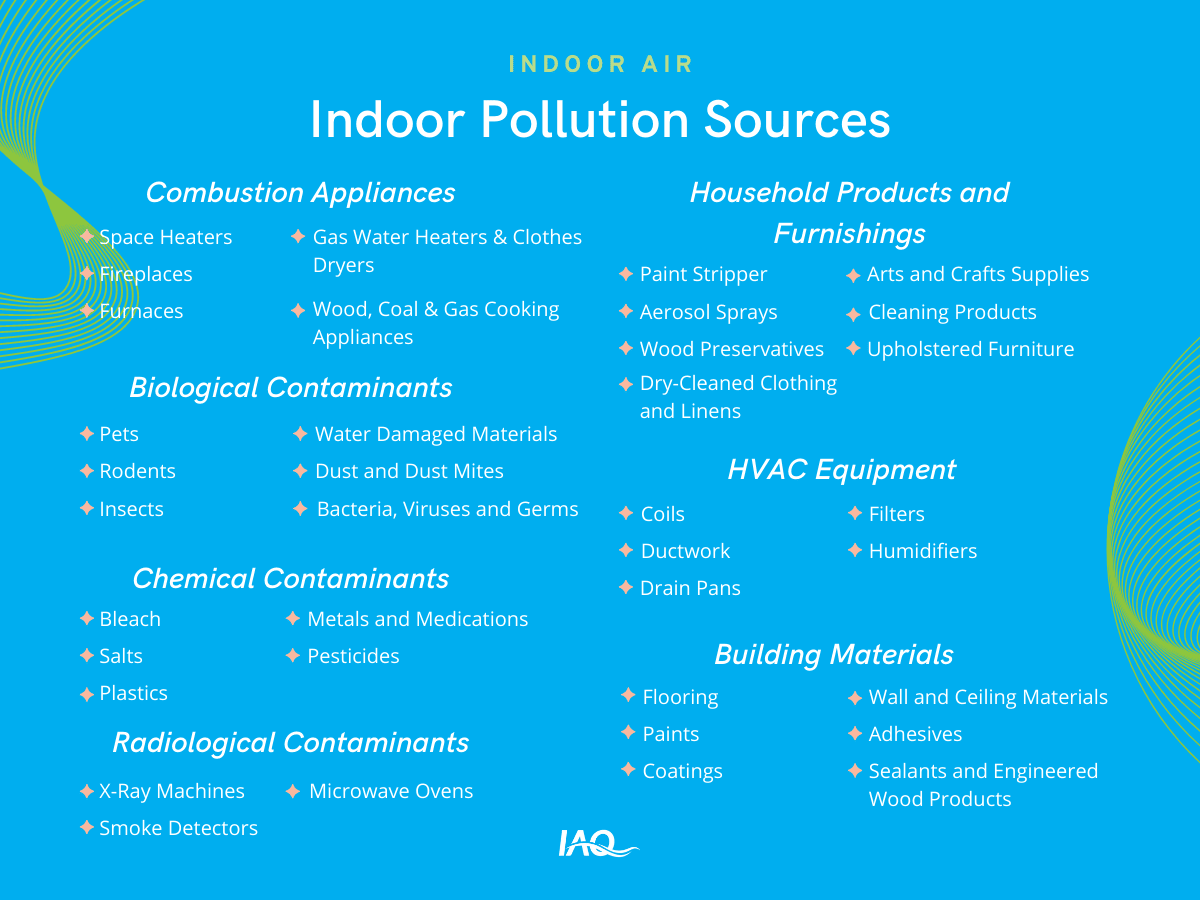 INDOOR AIR
Indoor Pollution Sources

Combustion Appliances
Space Heaters
Fireplaces
Furnaces
Gas Water Heaters & Clothes Dryers
Wood, Coal & Gas Cooking Appliances

Biological Contaminants
Pets
Rodents
Insects
Water Damaged Materials
Dust and Dust Mites
Bacteria, Viruses and Germs

Chemical Contaminants
Bleach
Salts
Plastics
Metals and Medications
Pesticides

Radiological Contaminants
X-Ray Machines
Smoke Detectors
Microwave Ovens

Household Products and Furnishings
Paint Stripper
Aerosol Sprays
Wood Preservatives
Dry-Cleaned Clothing and Linens
Arts and Crafts Supplies
Cleaning Products
Upholstered Furniture

HVAC Equipment
Coils
Ductwork
Drain Pans
Filters
Humidifiers

Building Materials
Flooring
Paints
Coatings
Wall and Ceiling Materials
Adhesives
Sealants and Engineered Wood Products

IAQ